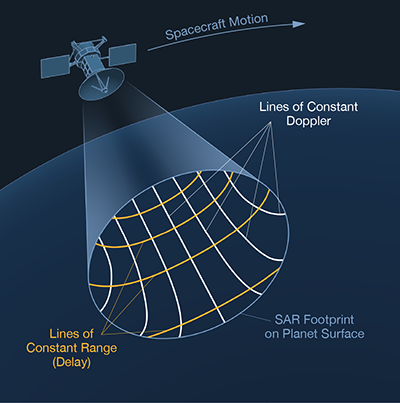 Spacecraft Motion

Lines of Constant Doppler

SAR Footprint on Planet Surface

Lines of Constant Range (Delay)